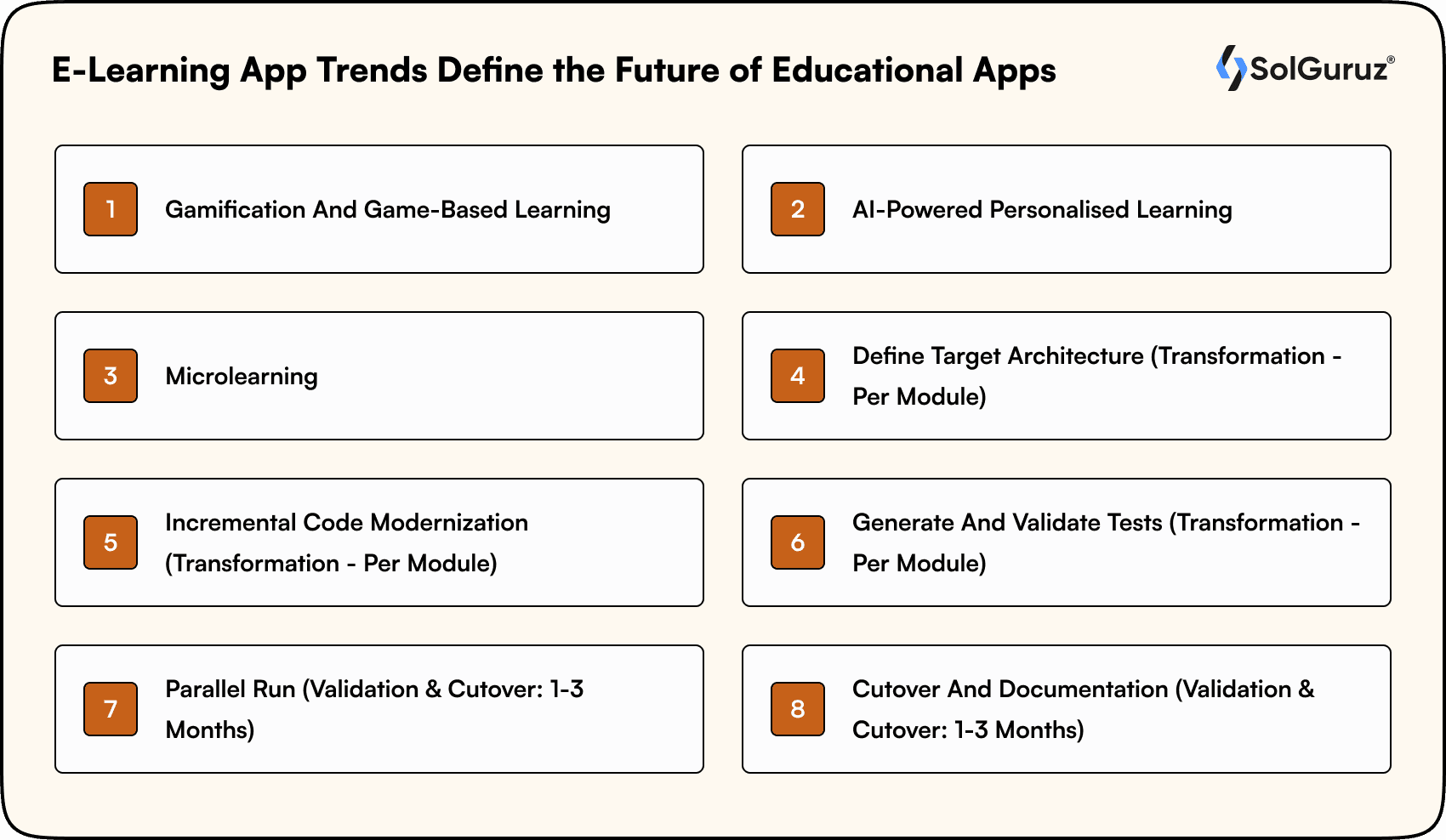 E-Learning App Trends Define the Future of Educational Apps

SolGuruz®

1 Gamification And Game-Based Learning

2 AI-Powered Personalised Learning

3 Microlearning

4 Define Target Architecture (Transformation - Per Module)

5 Incremental Code Modernization (Transformation - Per Module)

6 Generate And Validate Tests (Transformation - Per Module)

7 Parallel Run (Validation & Cutover: 1-3 Months)

8 Cutover And Documentation (Validation & Cutover: 1-3 Months)